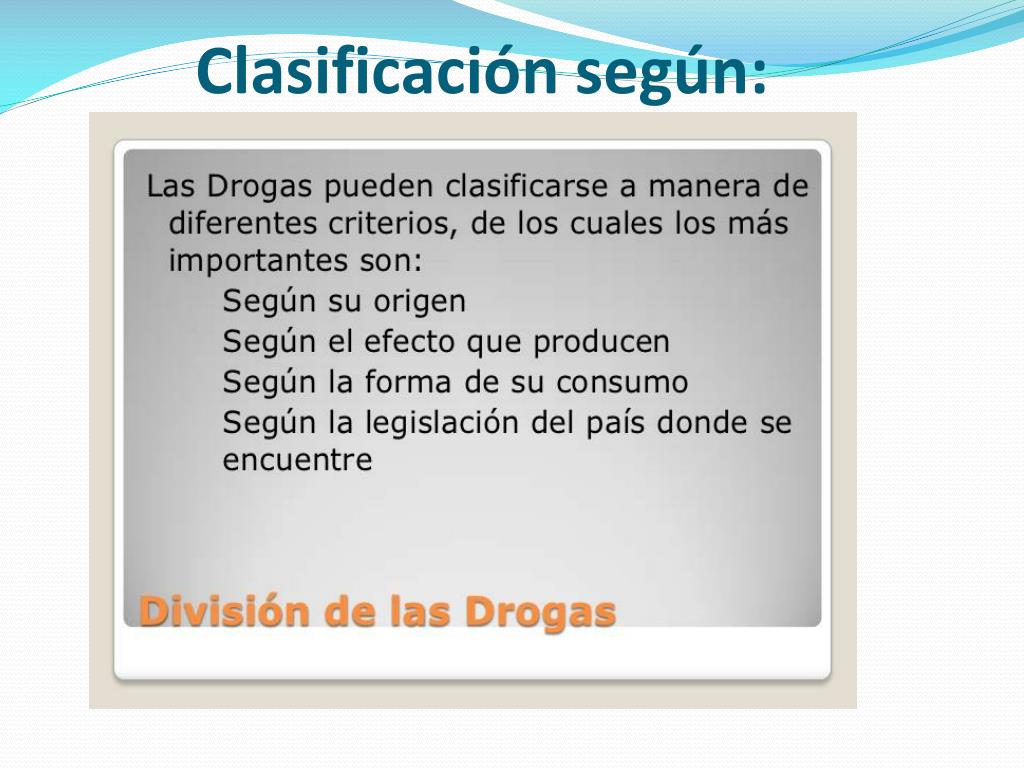 Clasificación según:

Las Drogas pueden clasificarse a manera de diferentes criterios, de los cuales los más importantes son:

Según su origen
Según el efecto que producen
Según la forma de su consumo
Según la legislación del país donde se encuentre

División de las Drogas